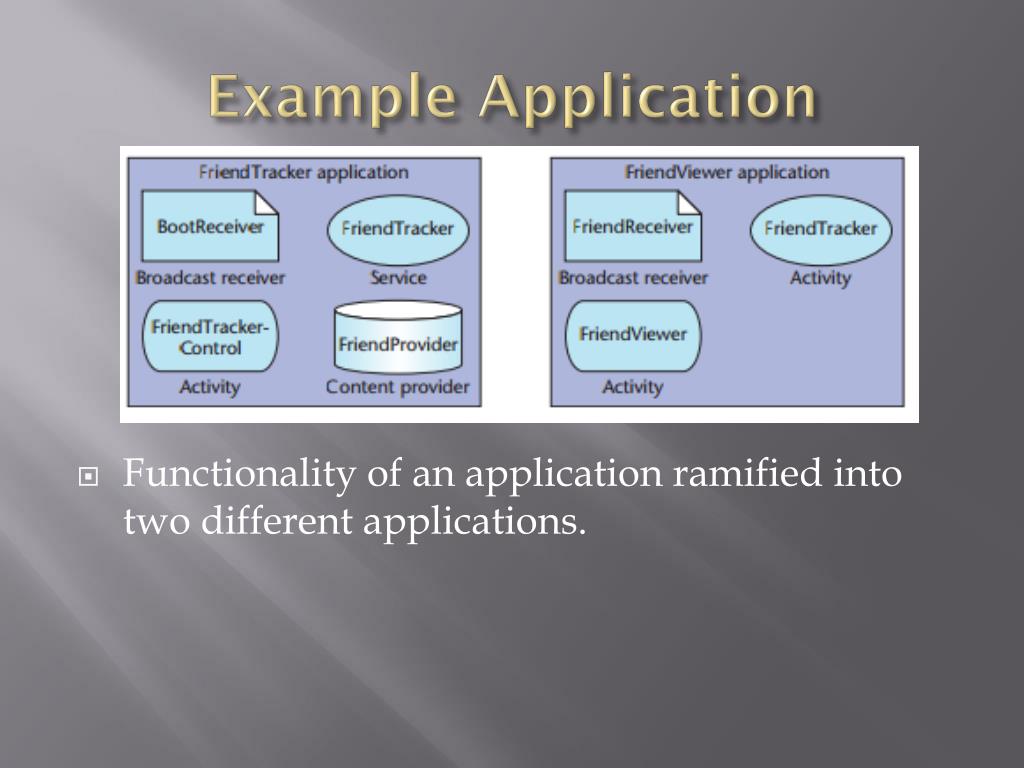 Example Application

FriendTracker application

BootReceiver

Broadcast receiver

FriendTracker

Service

FriendTracker-Control

Activity

FriendProvider

Content provider

FriendViewer application

FriendReceiver

Broadcast receiver

FriendTracker

Activity

FriendViewer

Activity

Functionality of an application ramified into two different applications.